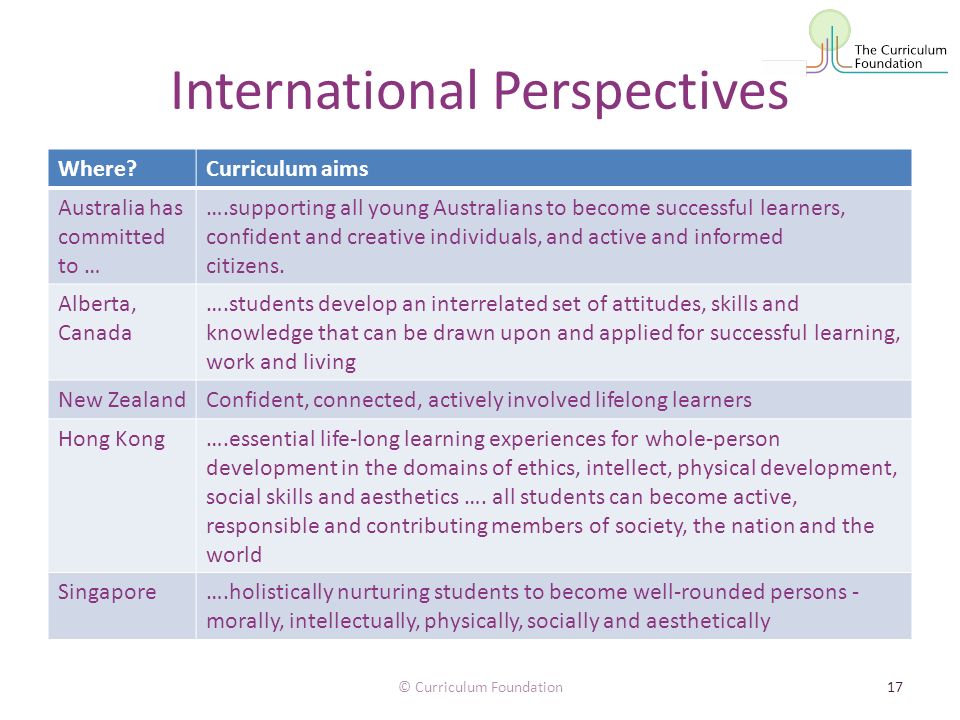 The Curriculum Foundation

International Perspectives

| Where? | Curriculum aims |
|---|---|
| Australia has committed to … | ….supporting all young Australians to become successful learners, confident and creative individuals, and active and informed citizens. |
| Alberta, Canada | ….students develop an interrelated set of attitudes, skills and knowledge that can be drawn upon and applied for successful learning, work and living |
| New Zealand | Confident, connected, actively involved lifelong learners |
| Hong Kong | ….essential life-long learning experiences for whole-person development in the domains of ethics, intellect, physical development, social skills and aesthetics …. all students can become active, responsible and contributing members of society, the nation and the world |
| Singapore | ….holistically nurturing students to become well-rounded persons - morally, intellectually, physically, socially and aesthetically |

© Curriculum Foundation

17